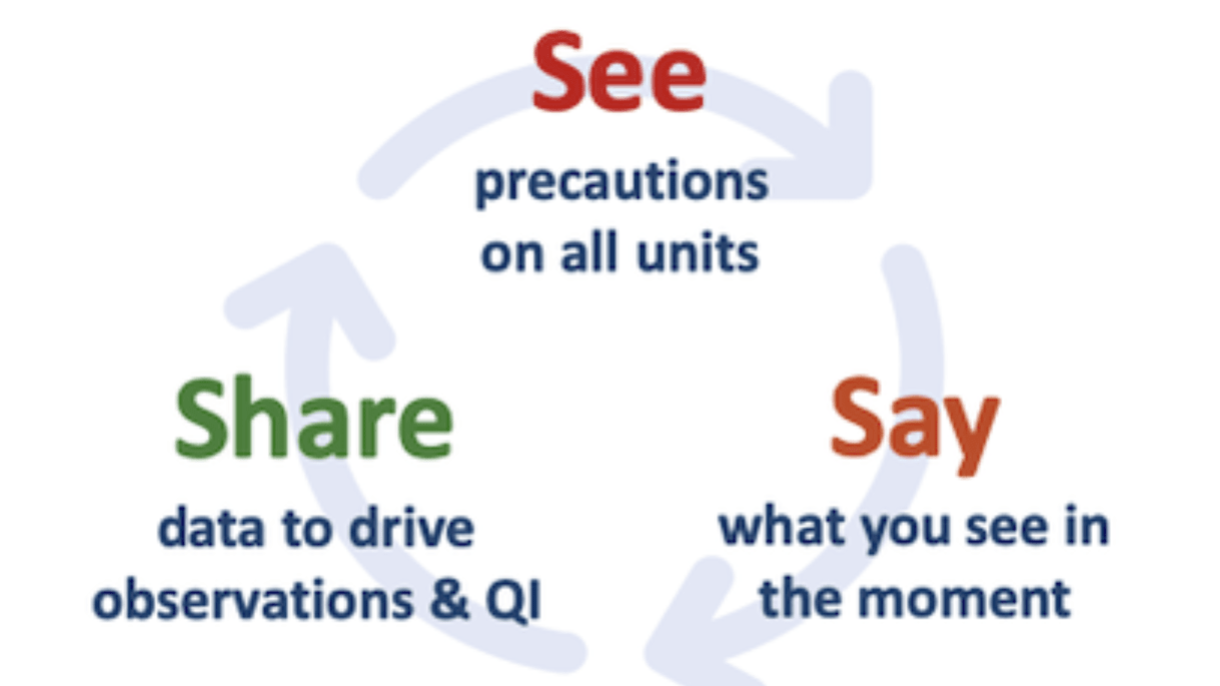 See

precautions on all units

Say

what you see in the moment

Share

data to drive observations & QI